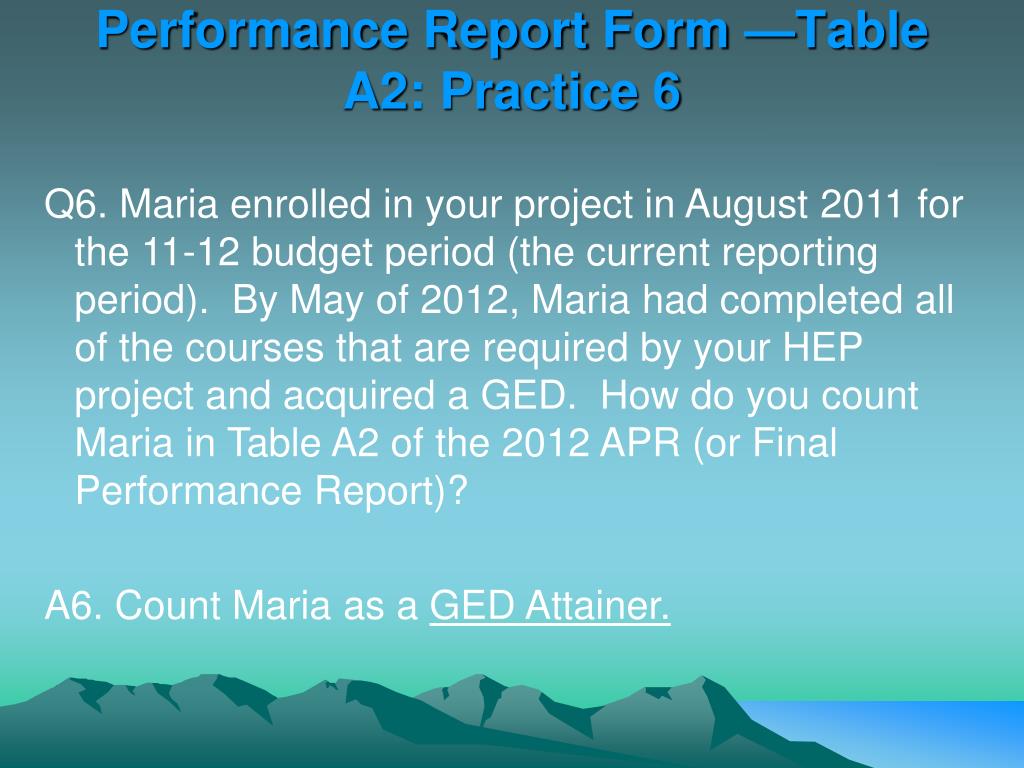 Performance Report Form —Table A2: Practice 6

Q6. Maria enrolled in your project in August 2011 for the 11-12 budget period (the current reporting period). By May of 2012, Maria had completed all of the courses that are required by your HEP project and acquired a GED. How do you count Maria in Table A2 of the 2012 APR (or Final Performance Report)?

A6. Count Maria as a GED Attainer.